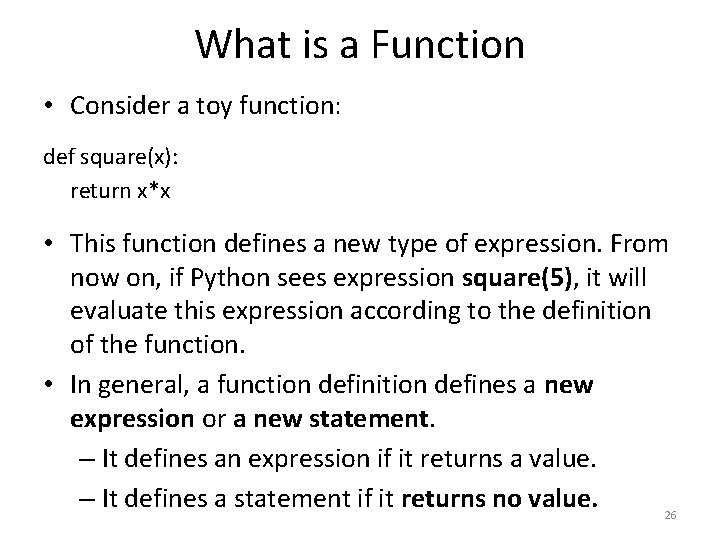 What is a Function

• Consider a toy function:

def square(x):
  return x*x

• This function defines a new type of expression. From now on, if Python sees expression square(5), it will evaluate this expression according to the definition of the function.

• In general, a function definition defines a new expression or a new statement.
 – It defines an expression if it returns a value.
 – It defines a statement if it returns no value.

26